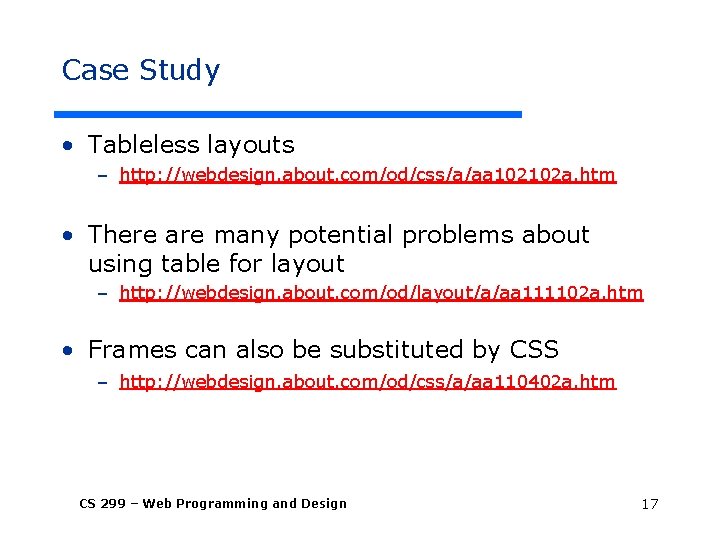 Case Study

• Tableless layouts
– http://webdesign.about.com/od/css/a/aa102102a.htm

• There are many potential problems about using table for layout
– http://webdesign.about.com/od/layout/a/aa111102a.htm

• Frames can also be substituted by CSS
– http://webdesign.about.com/od/css/a/aa110402a.htm

CS 299 – Web Programming and Design

17